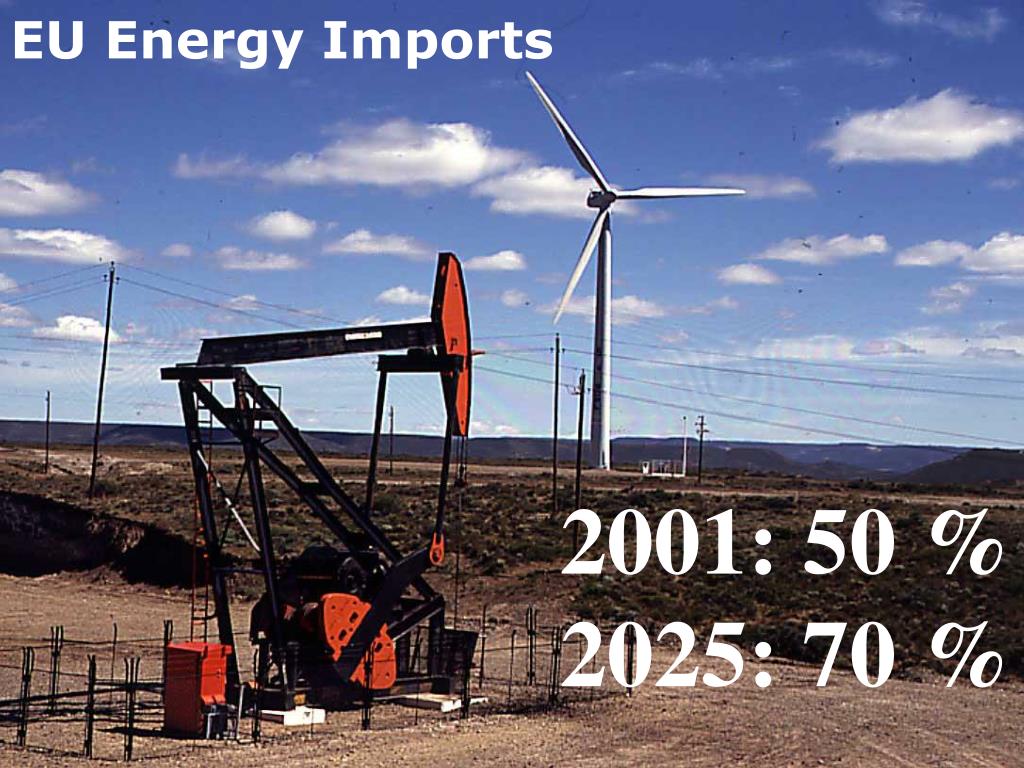 EU Energy Imports

2001: 50 %
2025: 70 %